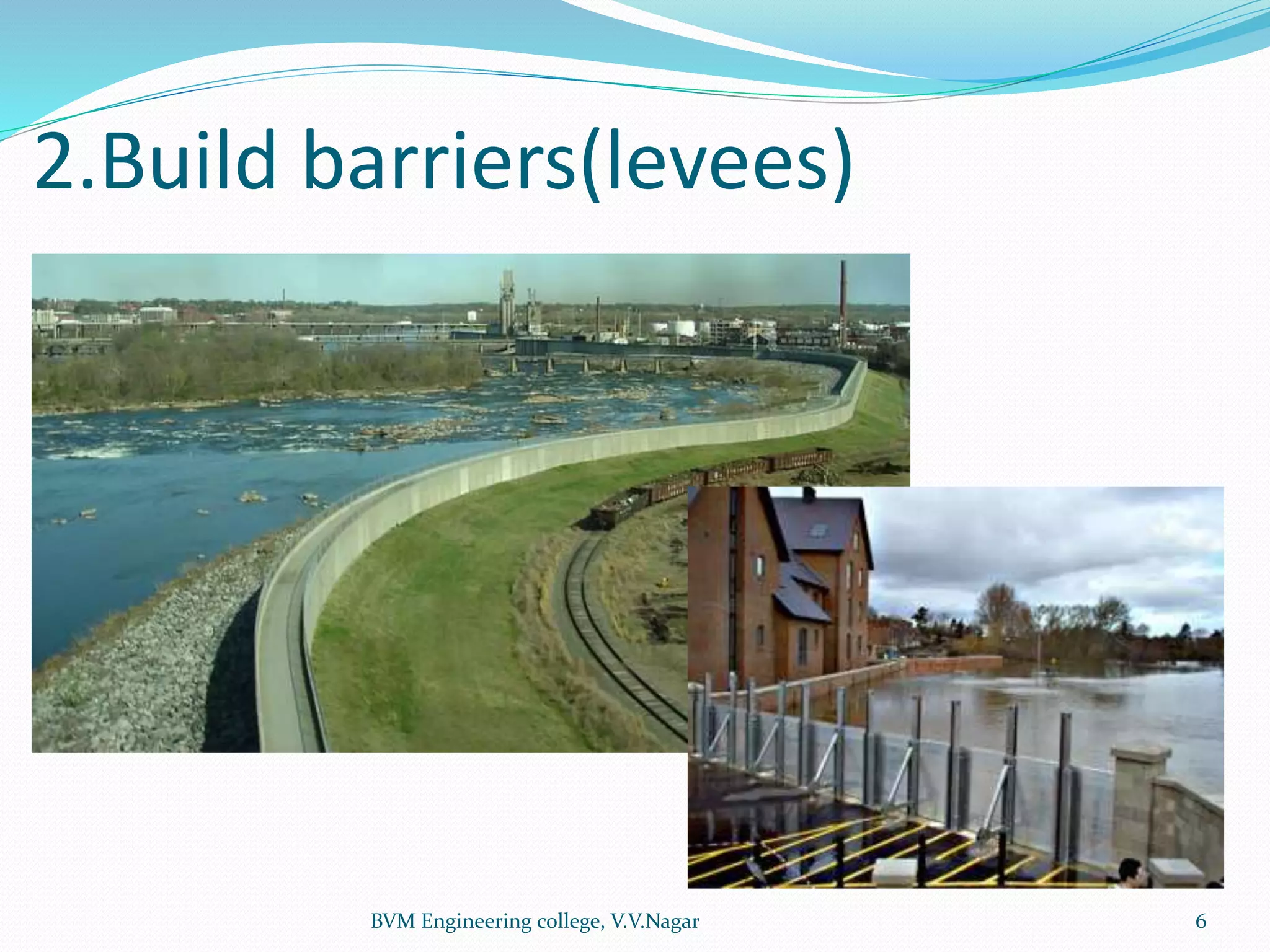 2.Build barriers(levees)

BVM Engineering college, V.V.Nagar

6